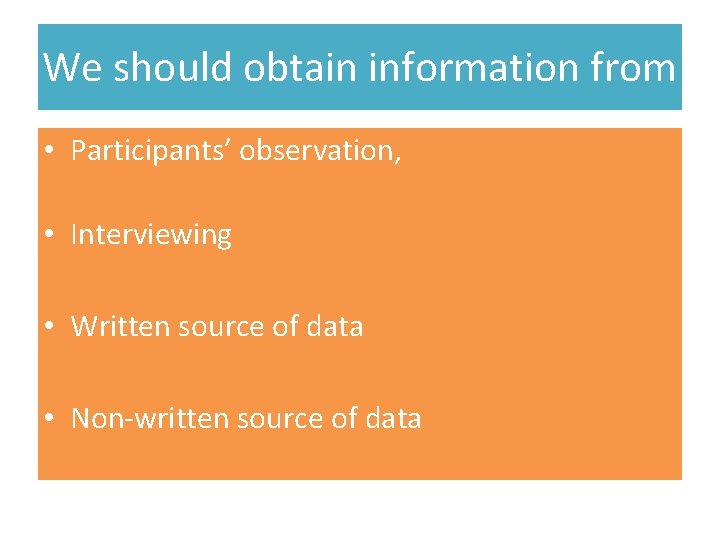 We should obtain information from

• Participants’ observation,

• Interviewing

• Written source of data

• Non-written source of data